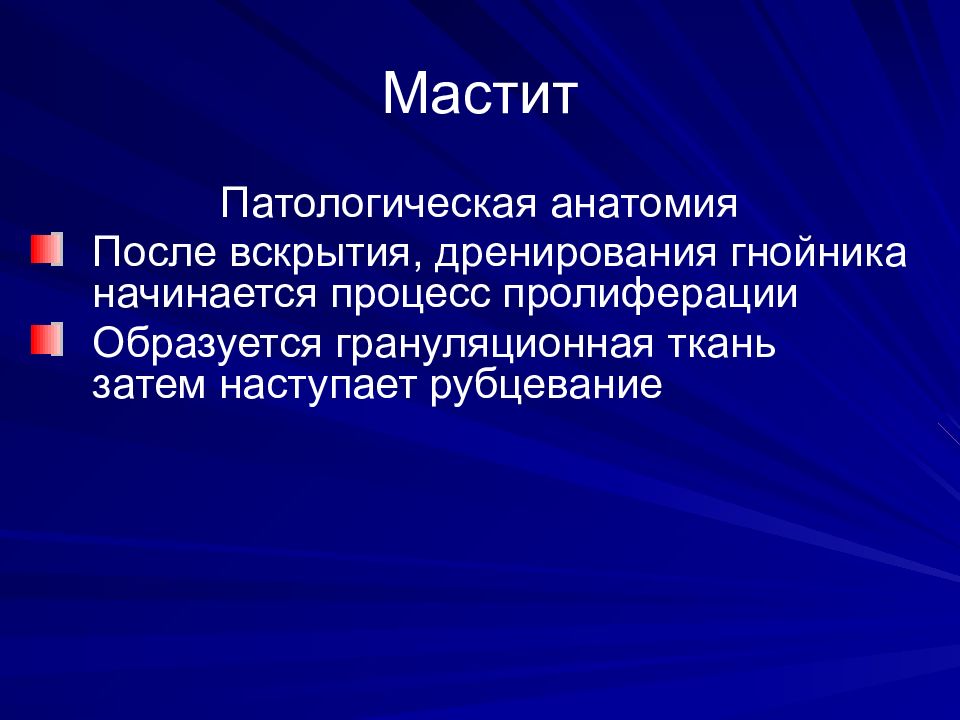 Мастит

Патологическая анатомия

После вскрытия, дренирования гнойника начинается процесс пролиферации

Образуется грануляционная ткань затем наступает рубцевание